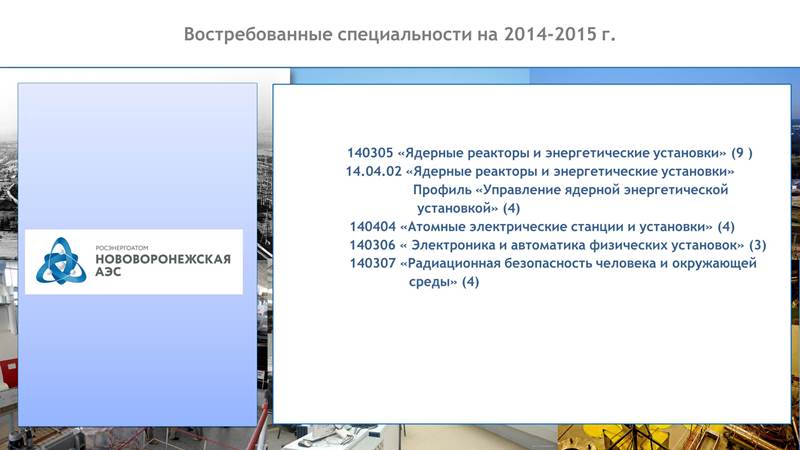 Востребованные специальности на 2014-2015 г.

РОСЭНЕРГОАТОМ
НОВОВОРОНЕЖСКАЯ АЭС

140305 «Ядерные реакторы и энергетические установки» (9 )
14.04.02 «Ядерные реакторы и энергетические установки» Профиль «Управление ядерной энергетической установкой» (4)
140404 «Атомные электрические станции и установки» (4)
140306 « Электроника и автоматика физических установок» (3)
140307 «Радиационная безопасность человека и окружающей среды» (4)